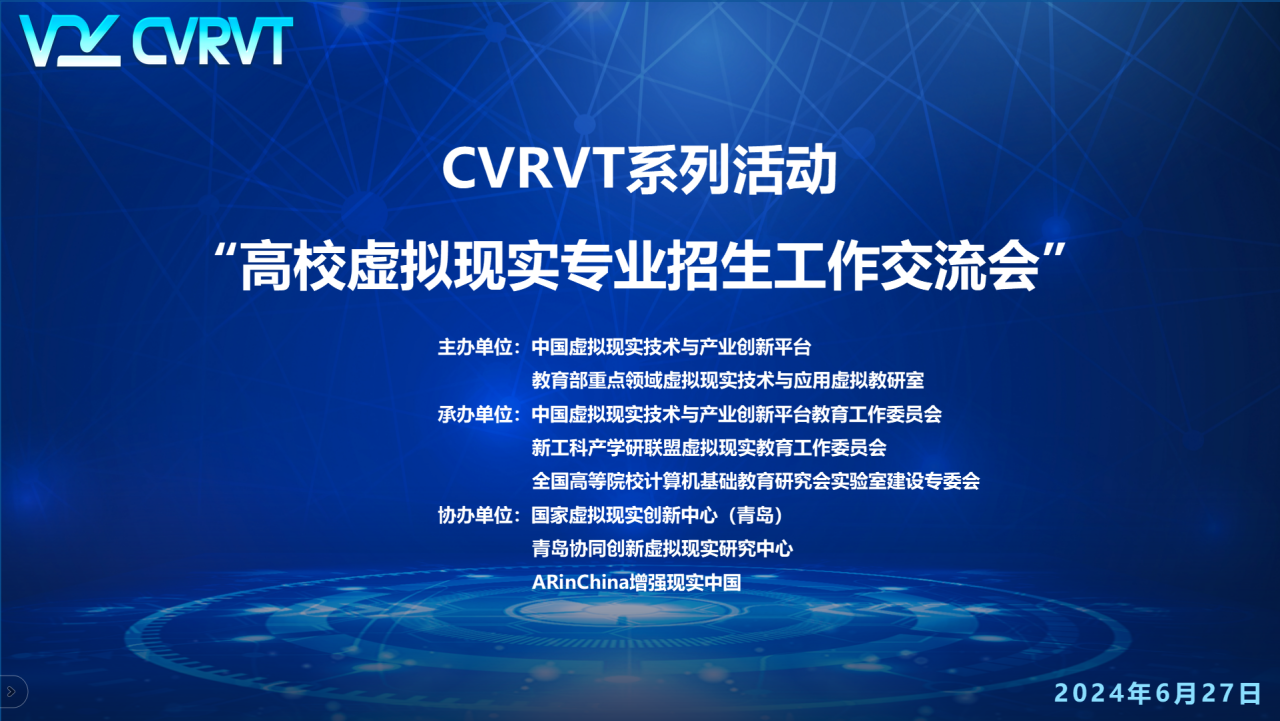 CVRVT

CVRVT系列活动
“高校虚拟现实专业招生工作交流会”

主办单位：中国虚拟现实技术与产业创新平台
教育部重点领域虚拟现实技术与应用虚拟教研室
承办单位：中国虚拟现实技术与产业创新平台教育工作委员会
新工科产学研联盟虚拟现实教育工作委员会
全国高等院校计算机基础教育研究会实验室建设专委会
协办单位：国家虚拟现实创新中心（青岛）
青岛协同创新虚拟现实研究中心
ARinChina增强现实中国

2024年6月27日